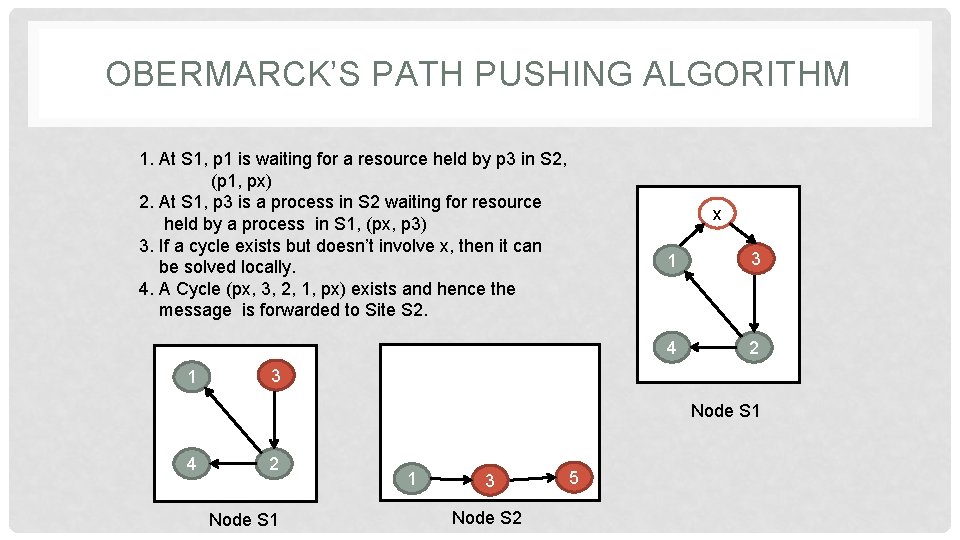 OBERMARCK'S PATH PUSHING ALGORITHM

1. At S1, p1 is waiting for a resource held by p3 in S2, (p1, px)
2. At S1, p3 is a process in S2 waiting for resource held by a process in S1, (px, p3)
3. If a cycle exists but doesn't involve x, then it can be solved locally.
4. A Cycle (px, 3, 2, 1, px) exists and hence the message is forwarded to Site S2.

x
1
3
4
2
Node S1

1
3
4
2
Node S1

1
3
5
Node S2